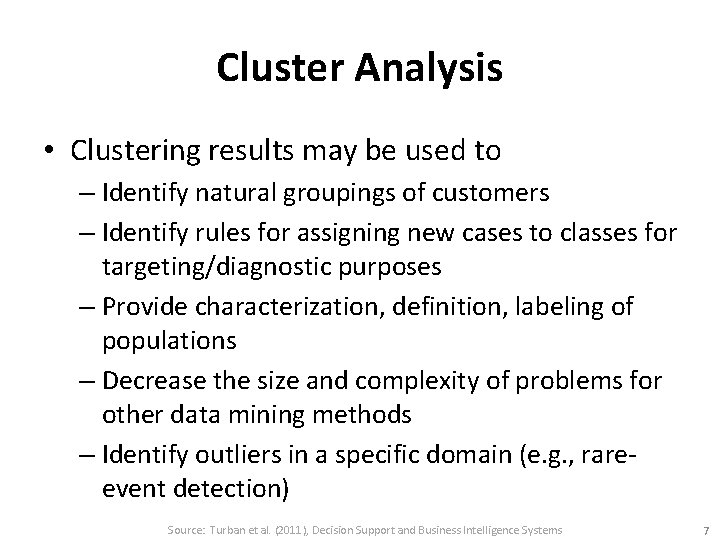 Cluster Analysis

• Clustering results may be used to
– Identify natural groupings of customers
– Identify rules for assigning new cases to classes for targeting/diagnostic purposes
– Provide characterization, definition, labeling of populations
– Decrease the size and complexity of problems for other data mining methods
– Identify outliers in a specific domain (e.g., rare-event detection)

Source: Turban et al. (2011), Decision Support and Business Intelligence Systems

7